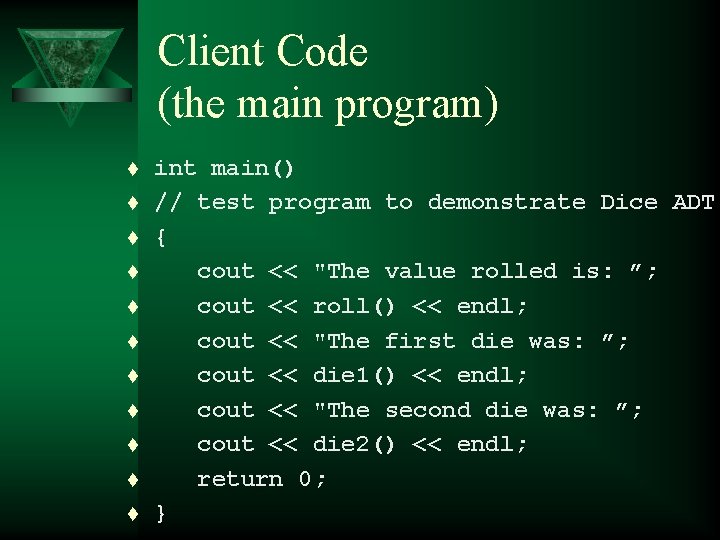 Client Code
(the main program)

♦ int main()
♦ // test program to demonstrate Dice ADT
♦ {
♦ cout << "The value rolled is: ”;
♦ cout << roll() << endl;
♦ cout << "The first die was: ”;
♦ cout << die1() << endl;
♦ cout << "The second die was: ”;
♦ cout << die2() << endl;
♦ return 0;
♦ }